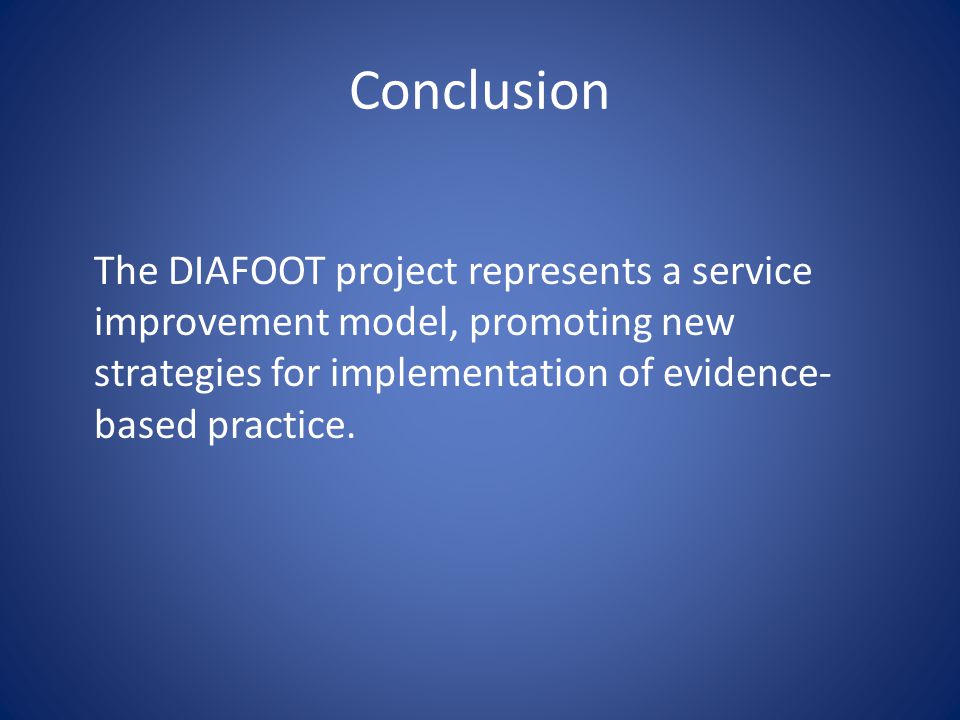 Conclusion

The DIAFOOT project represents a service improvement model, promoting new strategies for implementation of evidence-based practice.